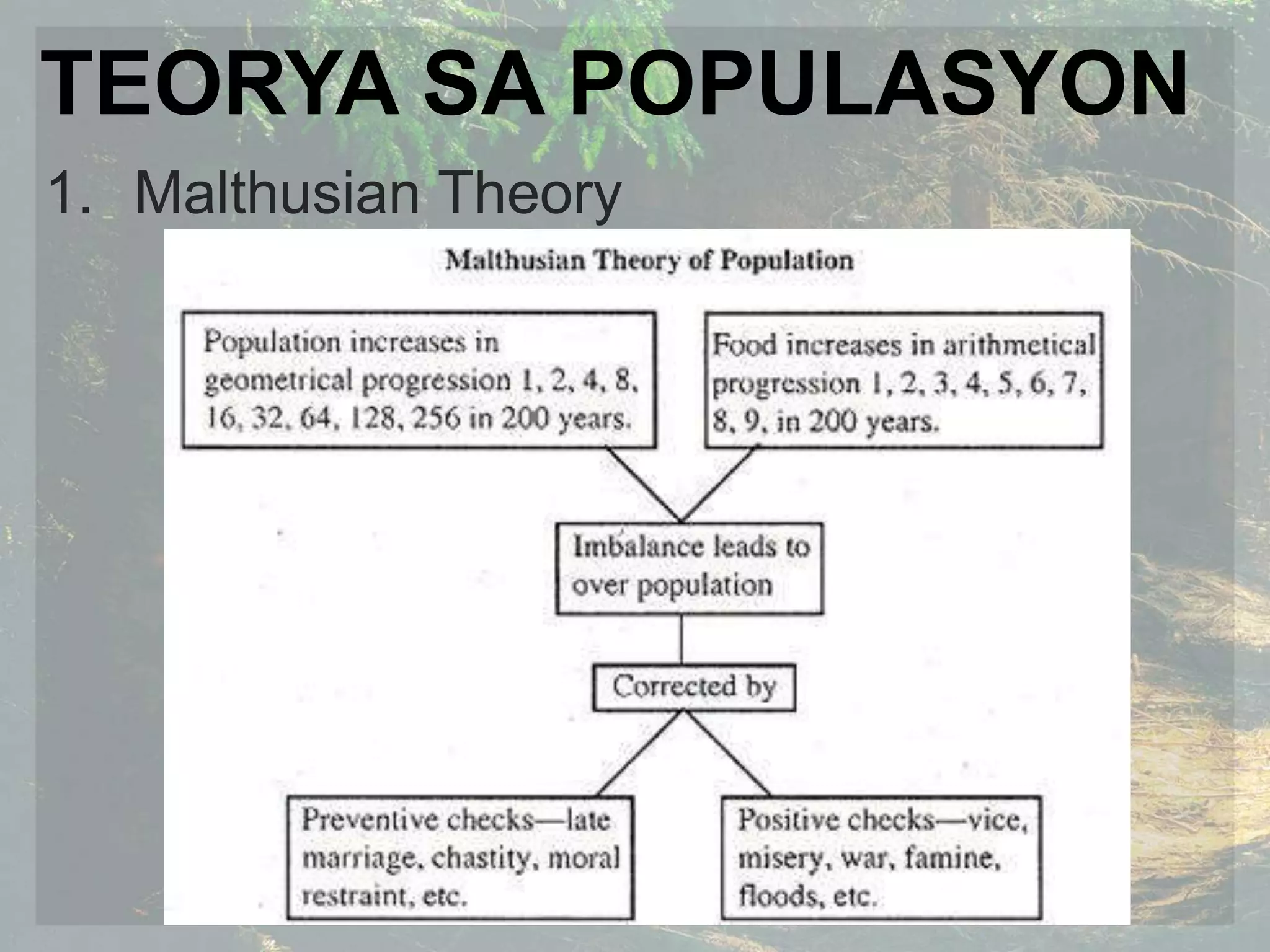 TEORYA SA POPULASYON

1. Malthusian Theory

Malthusian Theory of Population

Population increases in geometrical progression 1, 2, 4, 8, 16, 32, 64, 128, 256 in 200 years.

Food increases in arithmetical progression 1, 2, 3, 4, 5, 6, 7, 8, 9, in 200 years.

Imbalance leads to over population

Corrected by

Preventive checks—late marriage, chastity, moral restraint, etc.

Positive checks—vice, misery, war, famine, floods, etc.